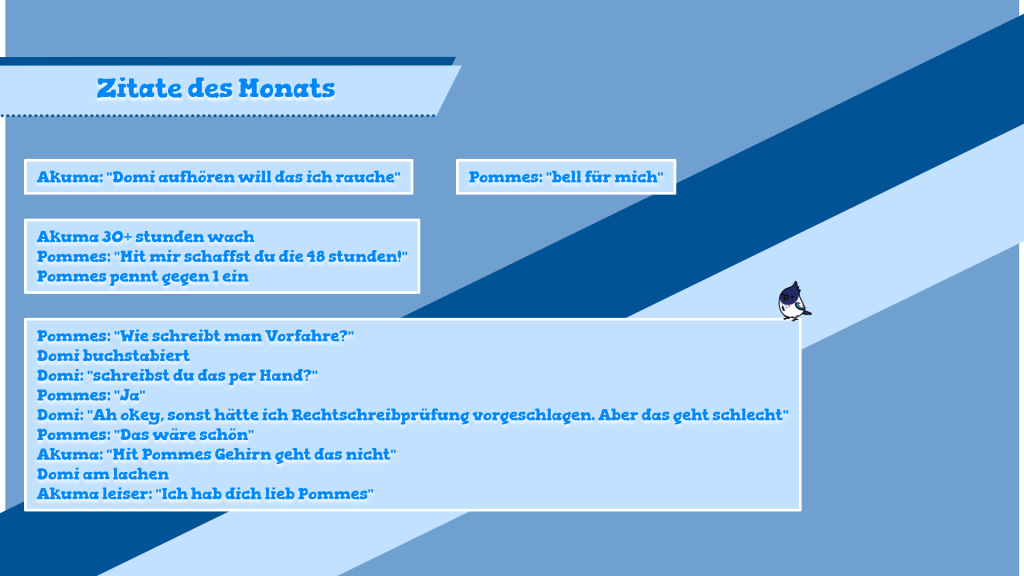 Zitate des Monats

Akuma: "Domi aufhören will das ich rauche"

Pommes: "bell für mich"

Akuma 30+ stunden wach
Pommes: "Mit mir schaffst du die 48 stunden!"
Pommes pennt gegen 1 ein

Pommes: "Wie schreibt man Vorfahre?"
Domi buchstabiert
Domi: "schreibst du das per Hand?"
Pommes: "Ja"
Domi: "Ah okey, sonst hätte ich Rechtschreibprüfung vorgeschlagen. Aber das geht schlecht"
Pommes: "Das wäre schön"
Akuma: "Mit Pommes Gehirn geht das nicht"
Domi am lachen
Akuma leiser: "Ich hab dich lieb Pommes"